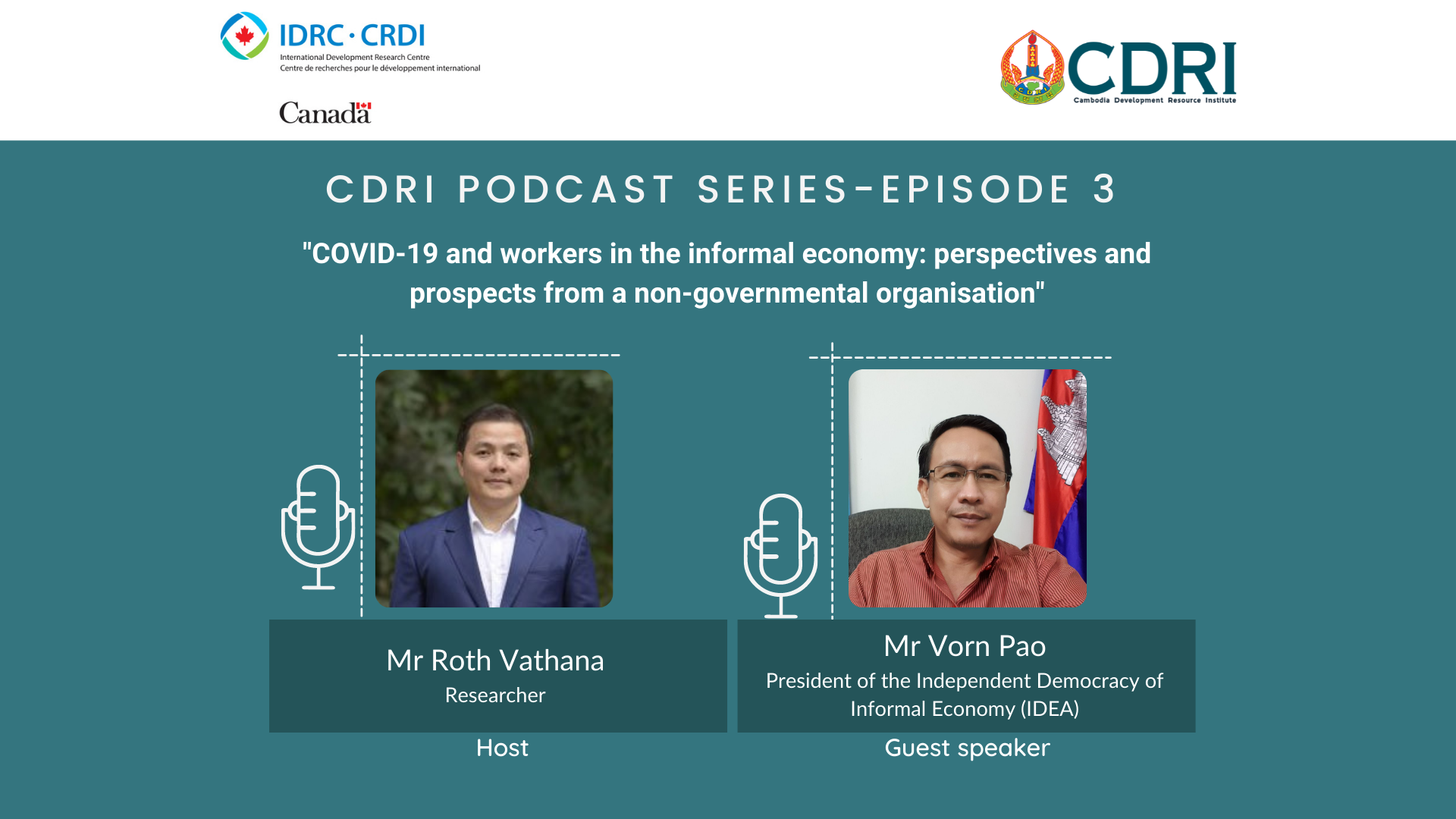 IDRC · CRDI
International Development Research Centre
Centre de recherches pour le développement international

Canada

CDRI
Cambodia Development Resource Institute

CDRI PODCAST SERIES-EPISODE 3

"COVID-19 and workers in the informal economy: perspectives and prospects from a non-governmental organisation"

Mr Roth Vathana
Researcher

Host

Mr Vorn Pao
President of the Independent Democracy of Informal Economy (IDEA)

Guest speaker